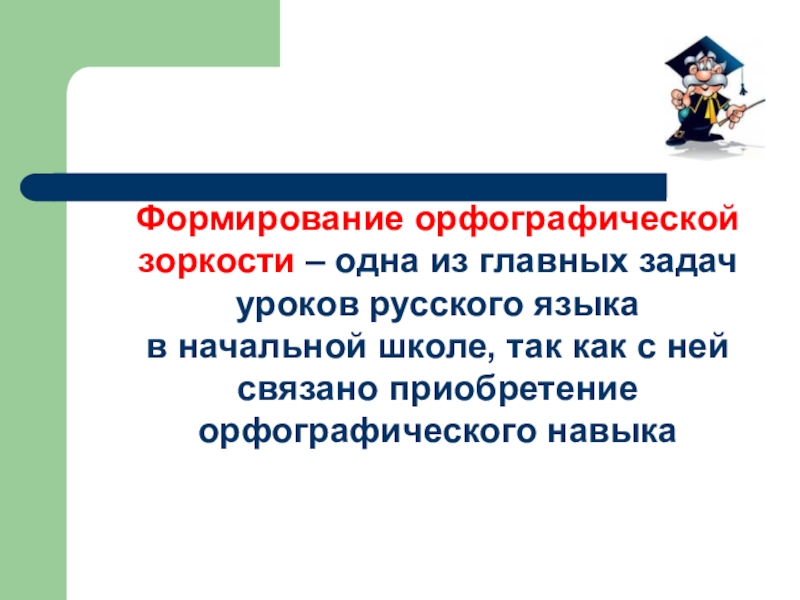 Формирование орфографической зоркости – одна из главных задач уроков русского языка в начальной школе, так как с ней связано приобретение орфографического навыка